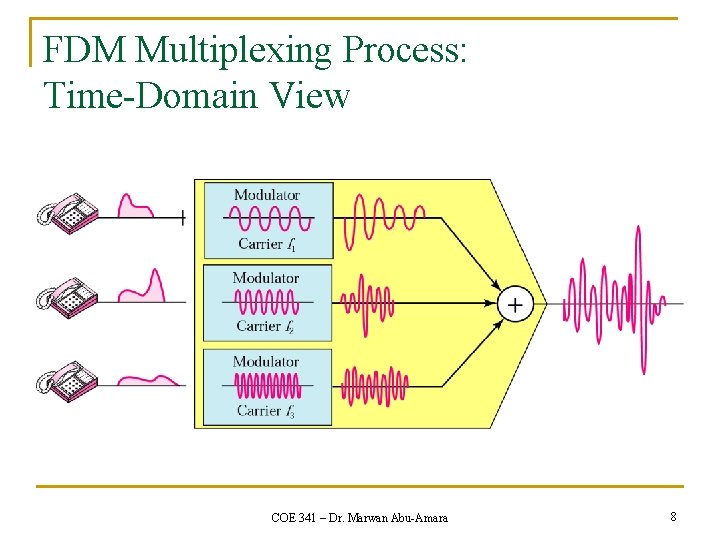 FDM Multiplexing Process:
Time-Domain View

Modulator
Carrier $f_1$

Modulator
Carrier $f_2$

Modulator
Carrier $f_3$

+

COE 341 – Dr. Marwan Abu-Amara

8